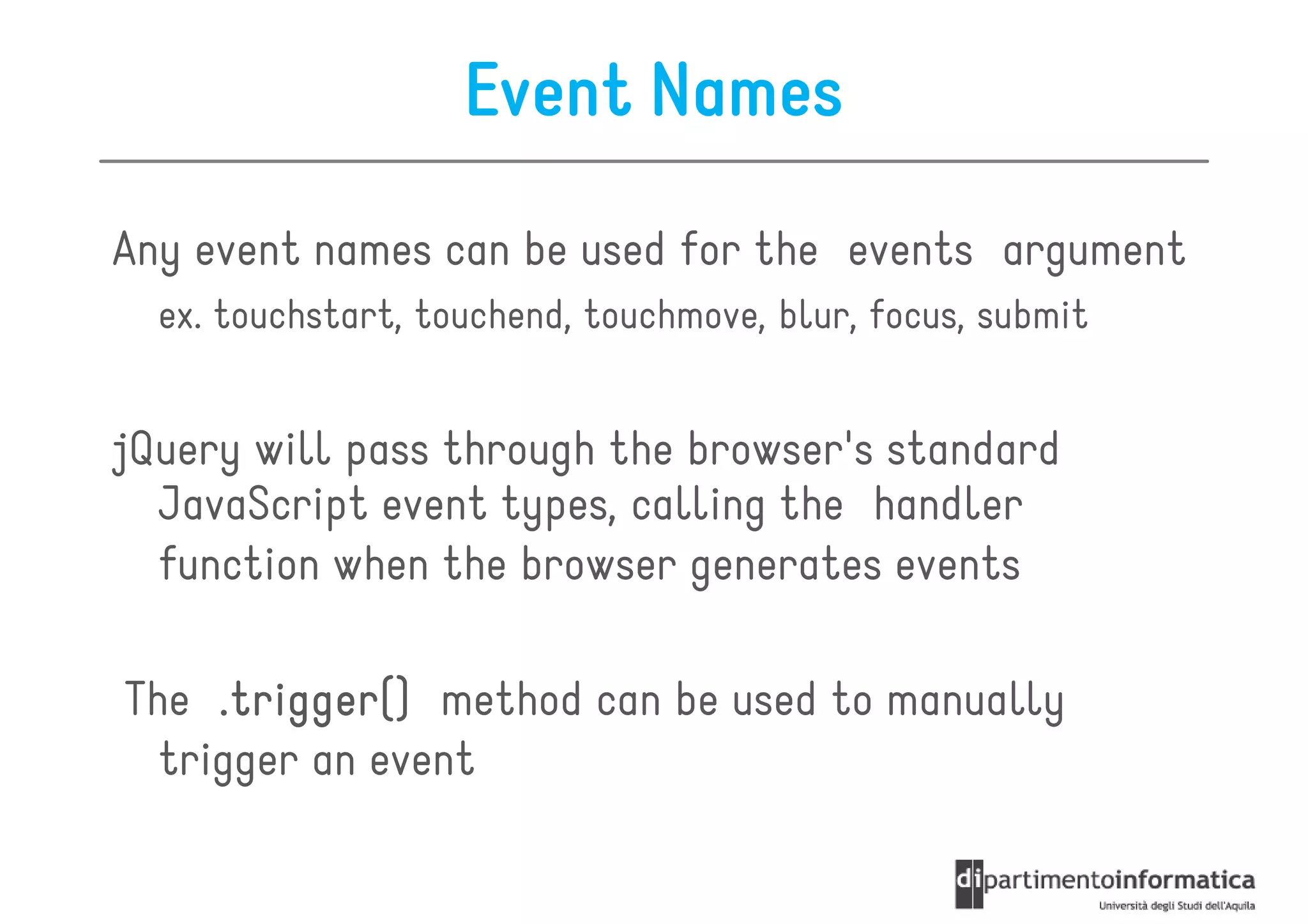 Event Names

Any event names can be used for the events argument

ex. touchstart, touchend, touchmove, blur, focus, submit

jQuery will pass through the browser's standard JavaScript event types, calling the handler function when the browser generates events

The .trigger() method can be used to manually trigger an event

dipartimentoinformatica
Università degli Studi dell'Aquila